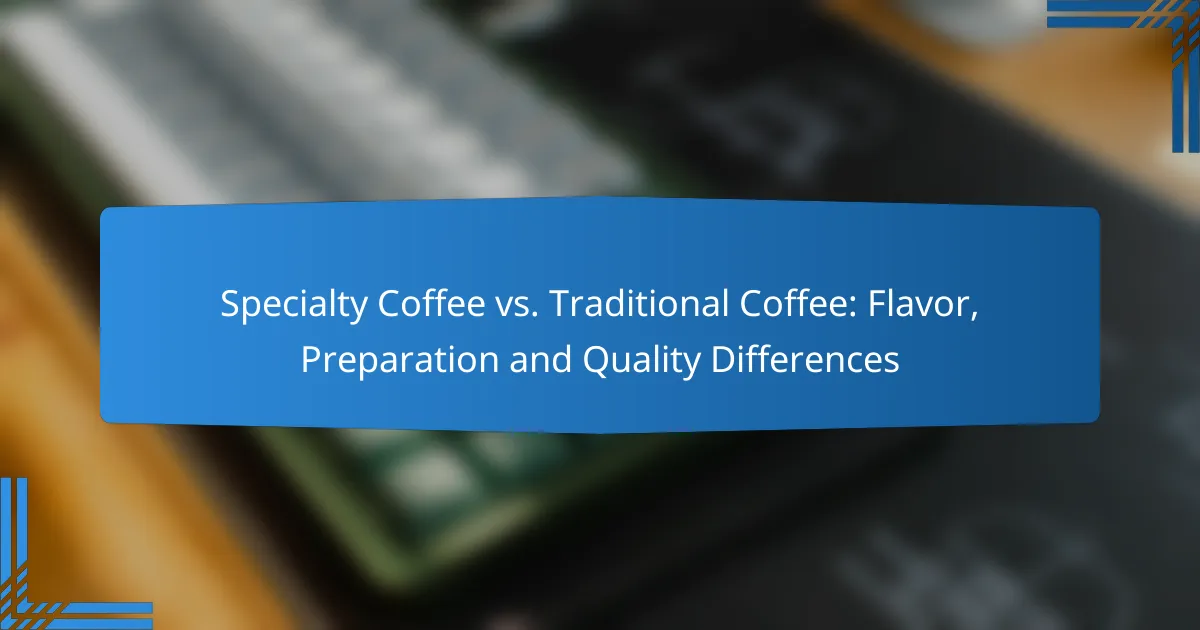 Specialty Coffee vs. Traditional Coffee: Flavor, Preparation and Quality Differences